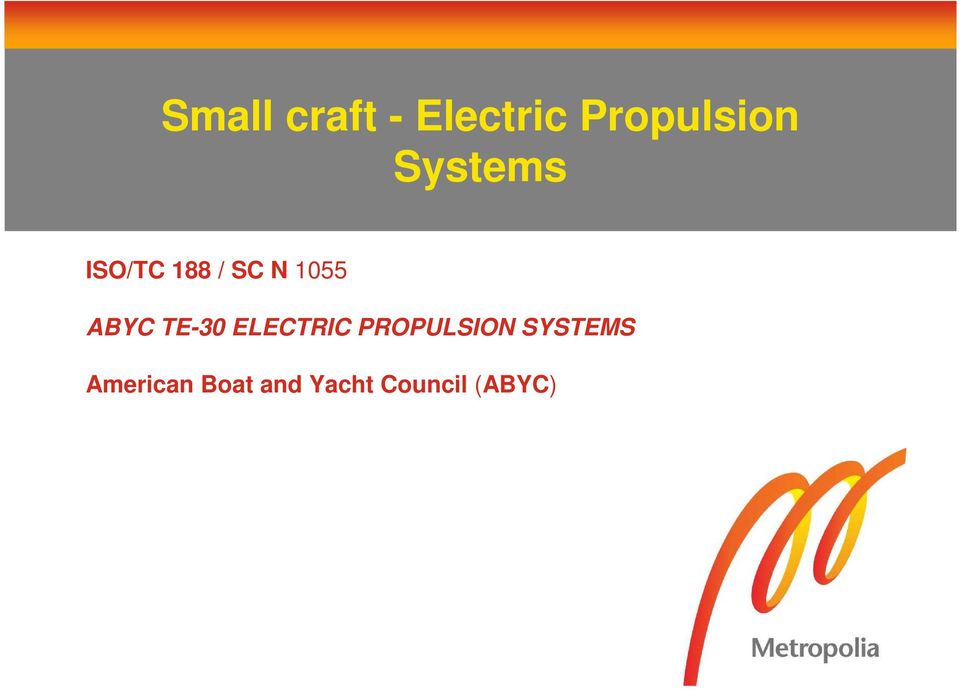 Small craft - Electric Propulsion Systems

ISO/TC 188 / SC N 1055

ABYC TE-30 ELECTRIC PROPULSION SYSTEMS

American Boat and Yacht Council (ABYC)

Metropolia